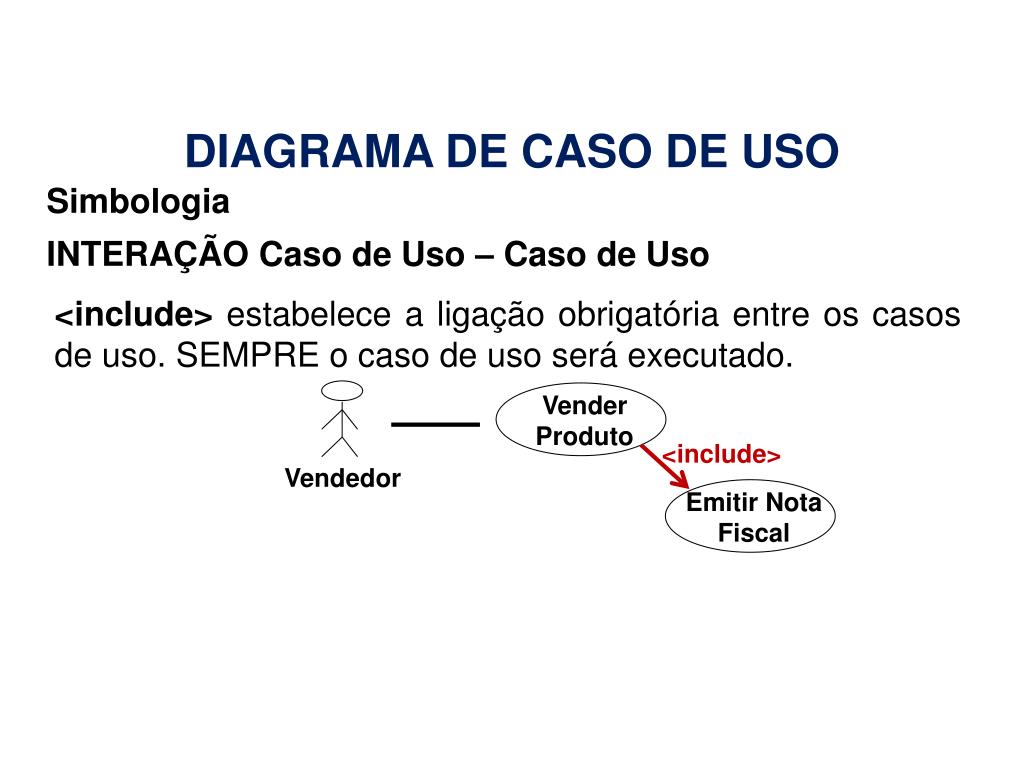 DIAGRAMA DE CASO DE USO

Simbologia

INTERAÇÃO Caso de Uso – Caso de Uso

<include> estabelece a ligação obrigatória entre os casos de uso. SEMPRE o caso de uso será executado.

Vendedor

Vender Produto

<include>

Emitir Nota Fiscal